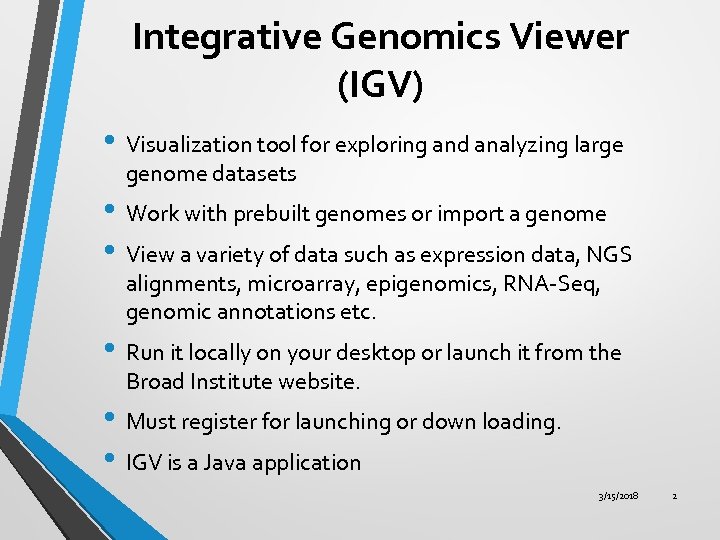 Integrative Genomics Viewer (IGV)

• Visualization tool for exploring and analyzing large genome datasets

• Work with prebuilt genomes or import a genome

• View a variety of data such as expression data, NGS alignments, microarray, epigenomics, RNA-Seq, genomic annotations etc.

• Run it locally on your desktop or launch it from the Broad Institute website.

• Must register for launching or down loading.

• IGV is a Java application

3/15/2018 2